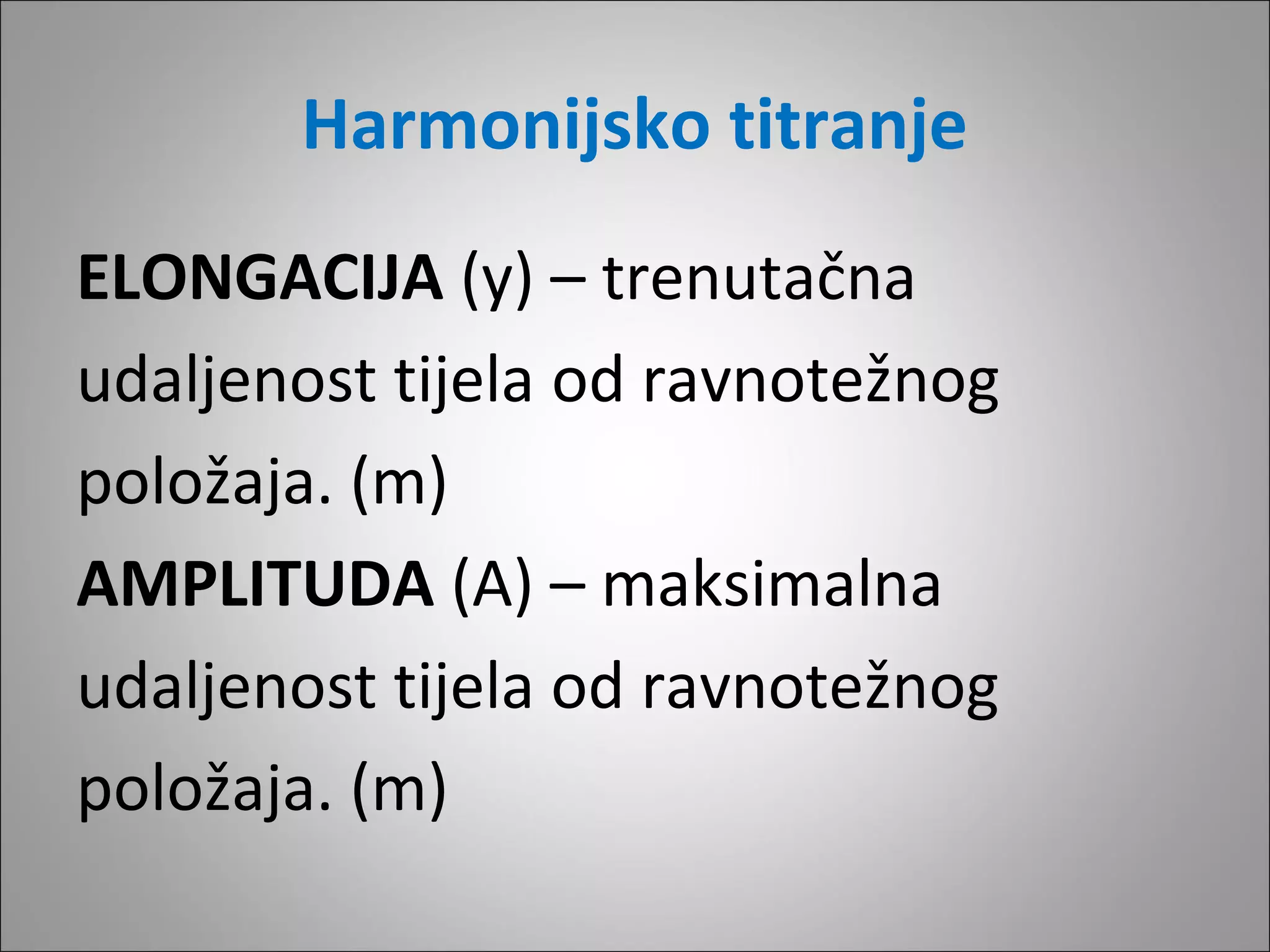 Harmonijsko titranje

ELONGACIJA (y) – trenutačna udaljenost tijela od ravnotežnog položaja. (m)

AMPLITUDA (A) – maksimalna udaljenost tijela od ravnotežnog položaja. (m)